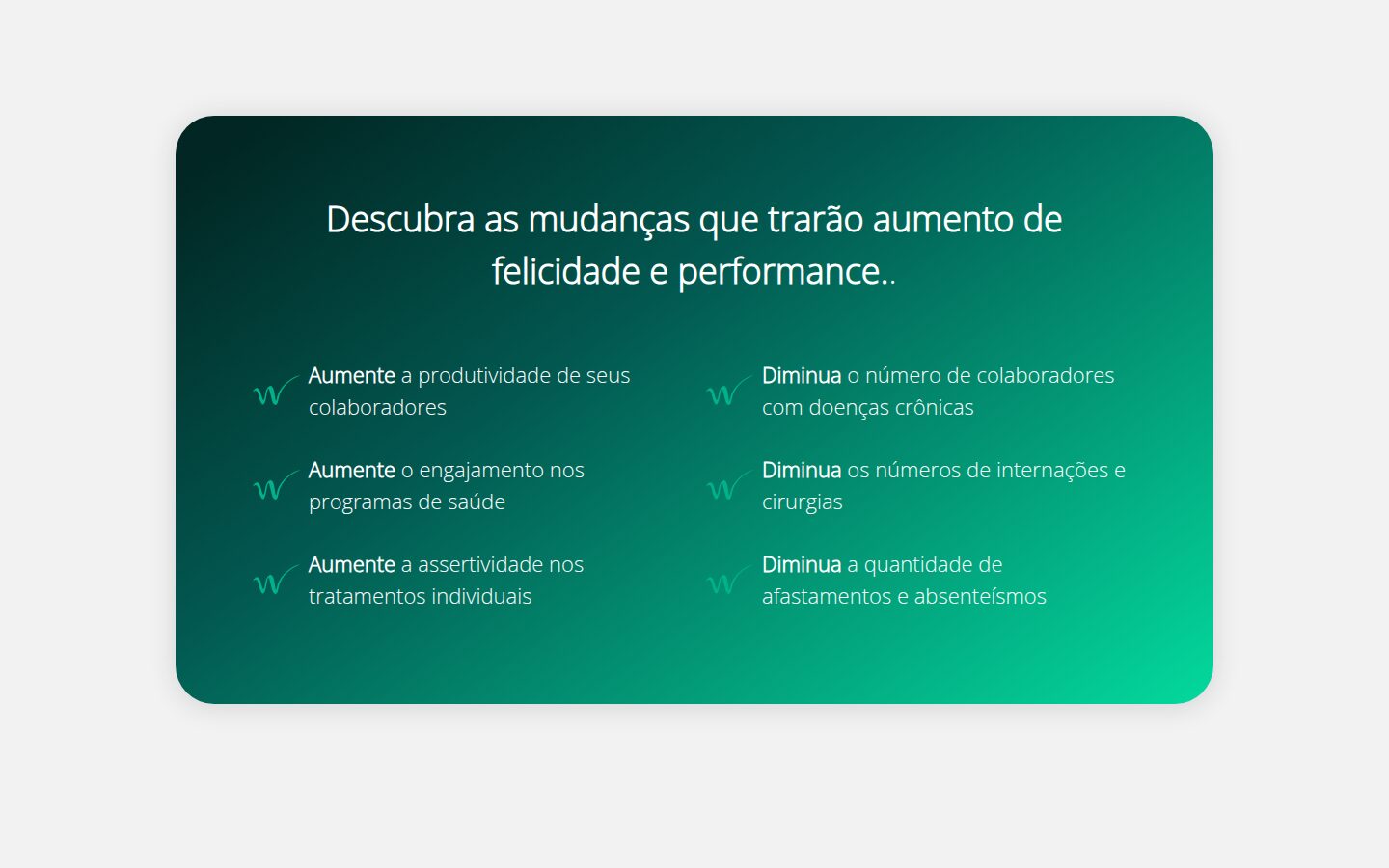 Descubra as mudanças que trarão aumento de felicidade e performance..

Aumente a produtividade de seus colaboradores

Aumente o engajamento nos programas de saúde

Aumente a assertividade nos tratamentos individuais

Diminua o número de colaboradores com doenças crônicas

Diminua os números de internações e cirurgias

Diminua a quantidade de afastamentos e absenteísmos